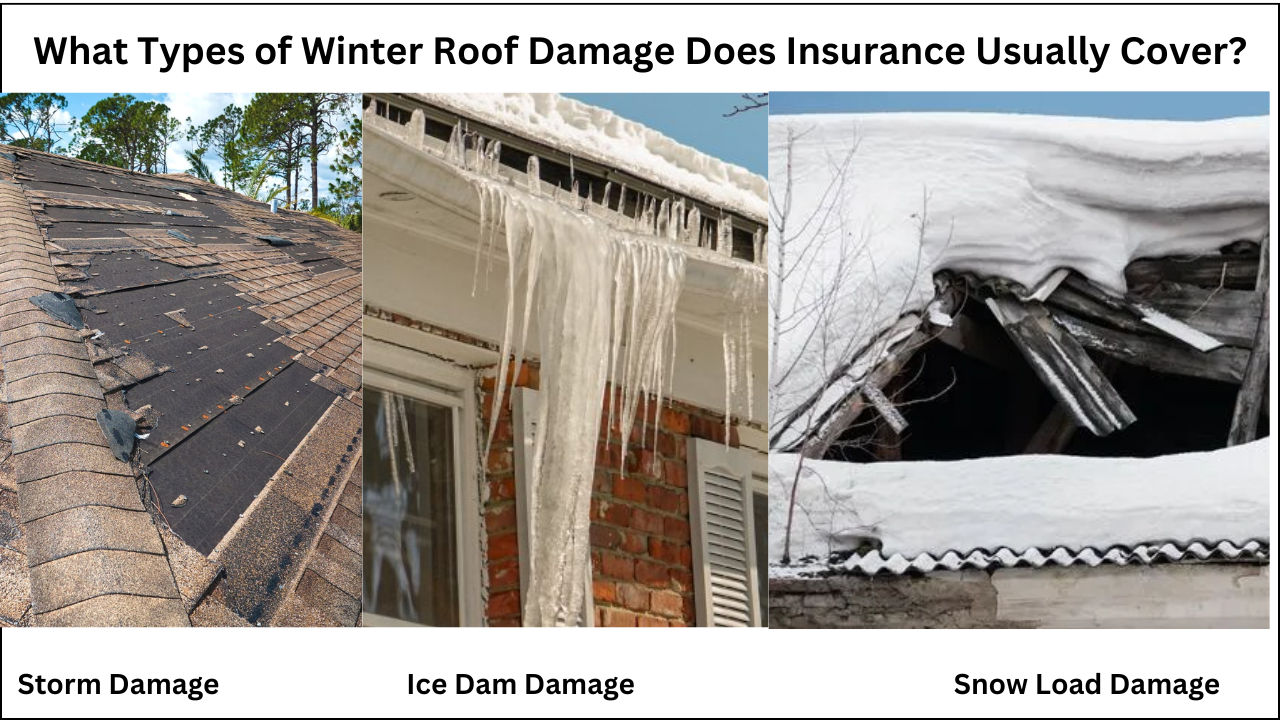 What Types of Winter Roof Damage Does Insurance Usually Cover?

Storm Damage

Ice Dam Damage

Snow Load Damage